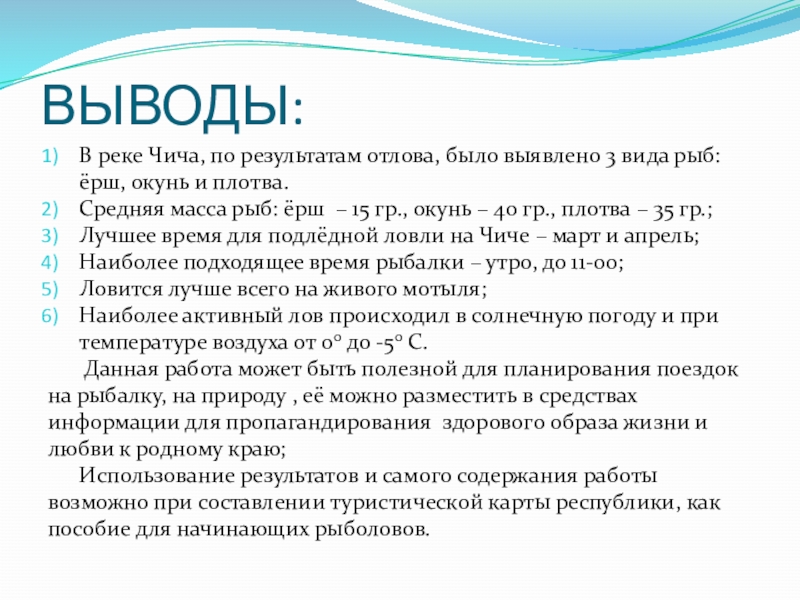 ВЫВОДЫ:

1) В реке Чича, по результатам отлова, было выявлено 3 вида рыб: ёрш, окунь и плотва.
2) Средняя масса рыб: ёрш – 15 гр., окунь – 40 гр., плотва – 35 гр.;
3) Лучшее время для подлёдной ловли на Чиче – март и апрель;
4) Наиболее подходящее время рыбалки – утро, до 11-00;
5) Ловится лучше всего на живого мотыля;
6) Наиболее активный лов происходил в солнечную погоду и при температуре воздуха от 0° до -5° С.

Данная работа может быть полезной для планирования поездок на рыбалку, на природу , её можно разместить в средствах информации для пропагандирования здорового образа жизни и любви к родному краю;

Использование результатов и самого содержания работы возможно при составлении туристической карты республики, как пособие для начинающих рыболовов.